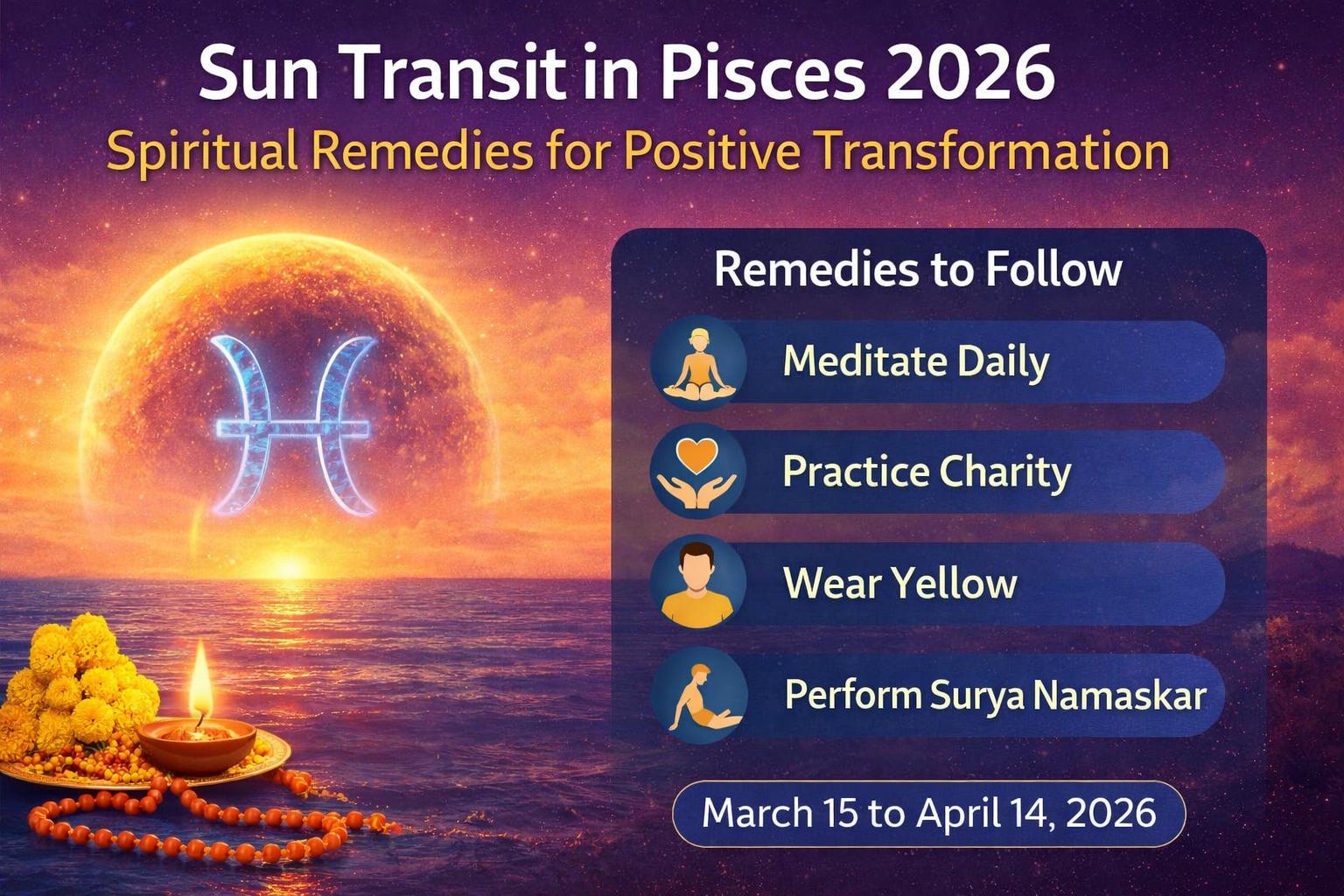 Sun Transit in Pisces 2026

Spiritual Remedies for Positive Transformation

Remedies to Follow

Meditate Daily

Practice Charity

Wear Yellow

Perform Surya Namaskar

March 15 to April 14, 2026